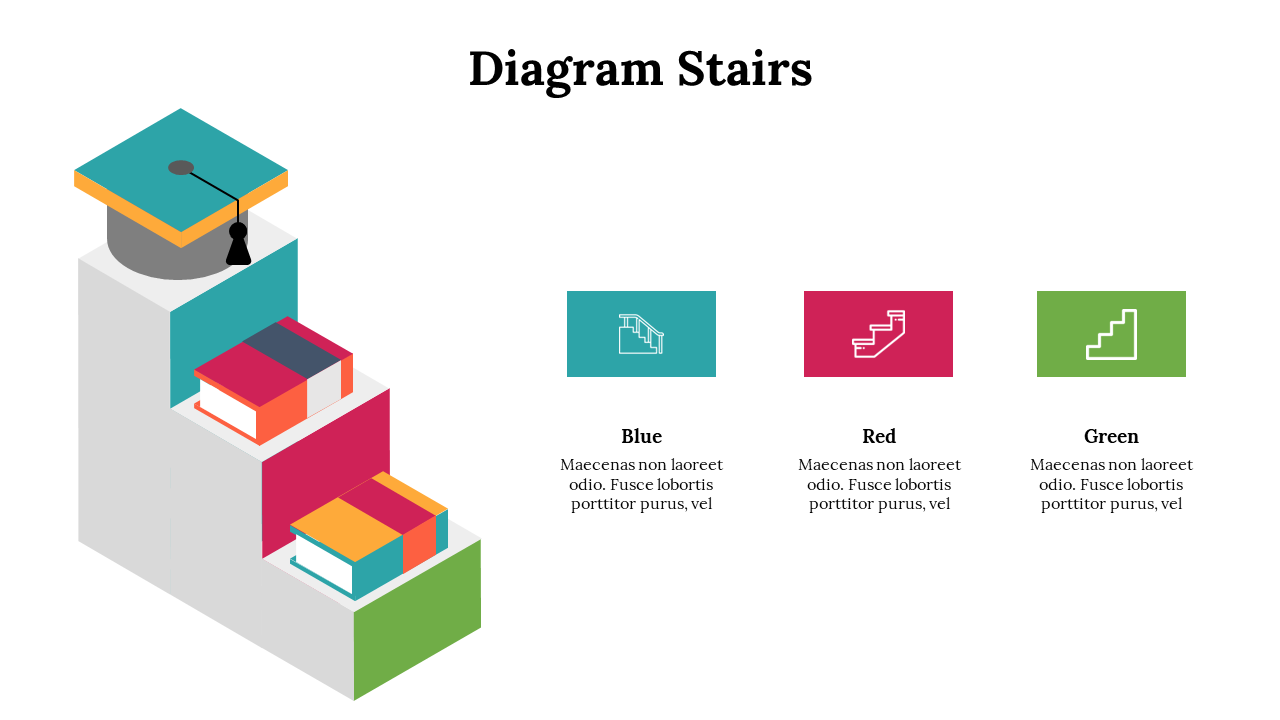 Diagram Stairs

Blue

Maecenas non laoreet odio. Fusce lobortis porttitor purus, vel

Red

Maecenas non laoreet odio. Fusce lobortis porttitor purus, vel

Green

Maecenas non laoreet odio. Fusce lobortis porttitor purus, vel